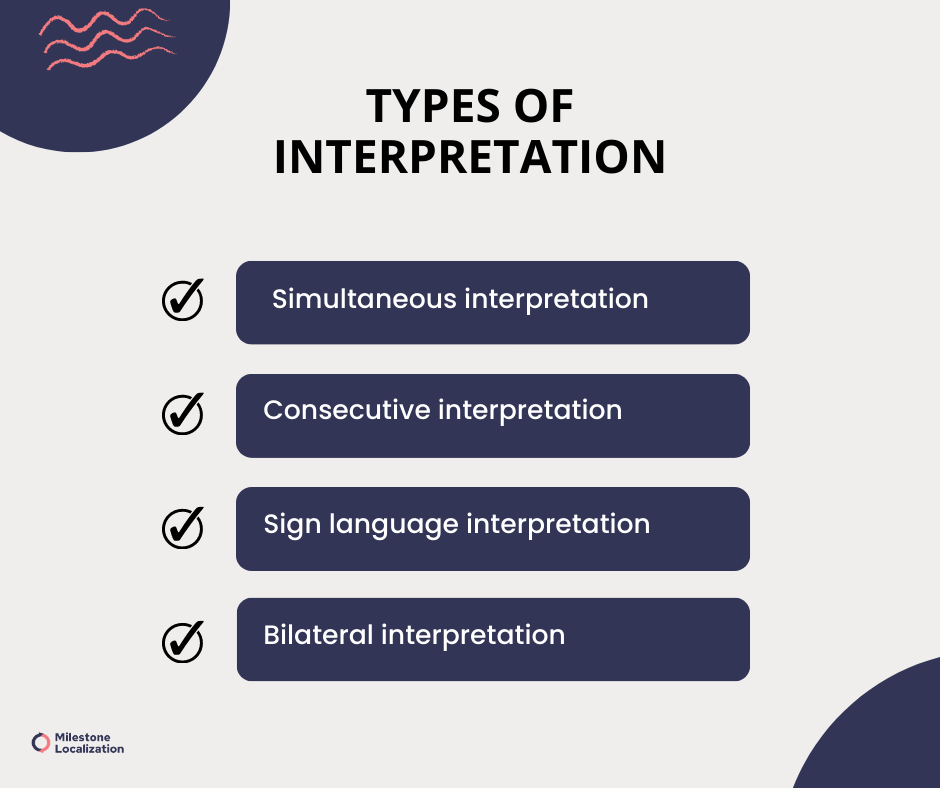 TYPES OF INTERPRETATION

Simultaneous interpretation

Consecutive interpretation

Sign language interpretation

Bilateral interpretation

Milestone Localization